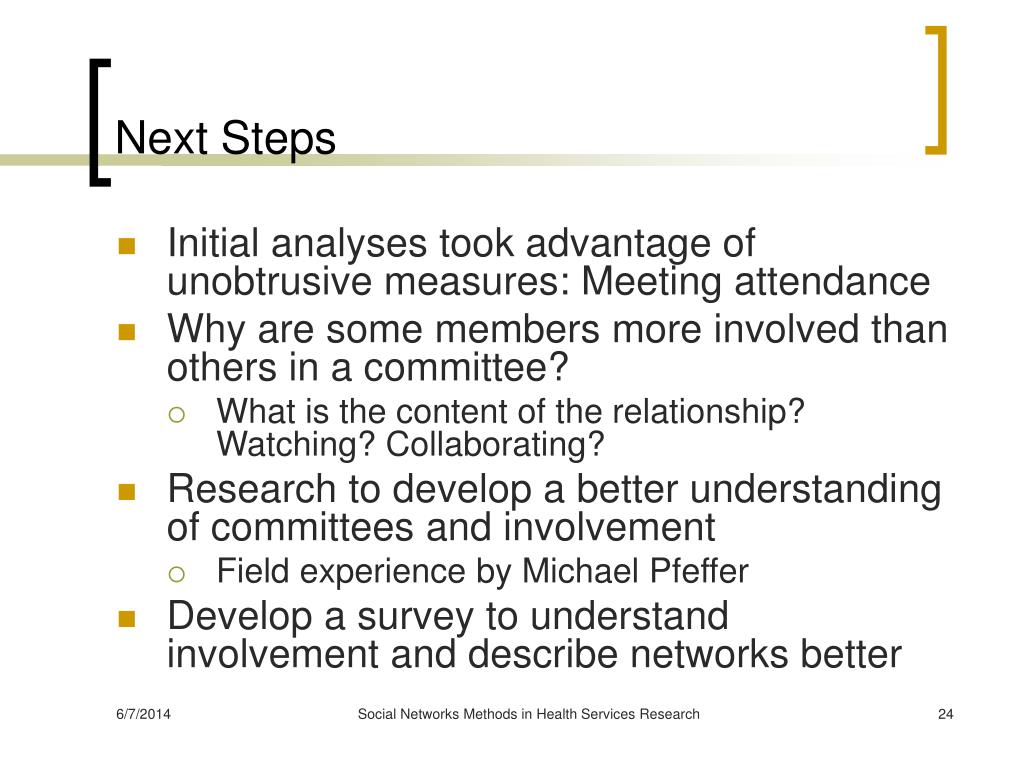 Next Steps

- Initial analyses took advantage of unobtrusive measures: Meeting attendance
- Why are some members more involved than others in a committee?
  - What is the content of the relationship? Watching? Collaborating?
- Research to develop a better understanding of committees and involvement
  - Field experience by Michael Pfeffer
- Develop a survey to understand involvement and describe networks better

6/7/2014

Social Networks Methods in Health Services Research

24